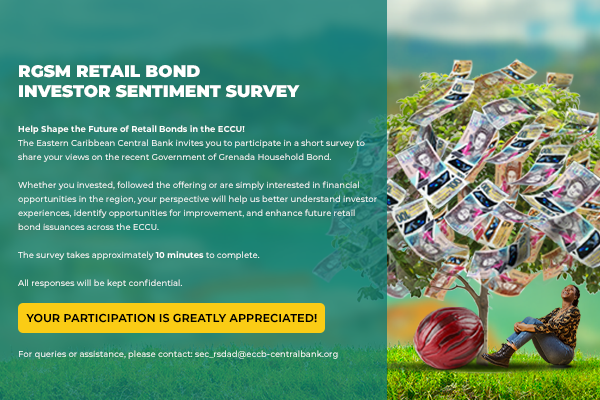 RGSM RETAIL BOND
INVESTOR SENTIMENT SURVEY

Help Shape the Future of Retail Bonds in the ECCU!
The Eastern Caribbean Central Bank invites you to participate in a short survey to share your views on the recent Government of Grenada Household Bond.

Whether you invested, followed the offering or are simply interested in financial opportunities in the region, your perspective will help us better understand investor experiences, identify opportunities for improvement, and enhance future retail bond issuances across the ECCU.

The survey takes approximately 10 minutes to complete.

All responses will be kept confidential.

YOUR PARTICIPATION IS GREATLY APPRECIATED!

For queries or assistance, please contact: sec_rsdad@eccb-centralbank.org